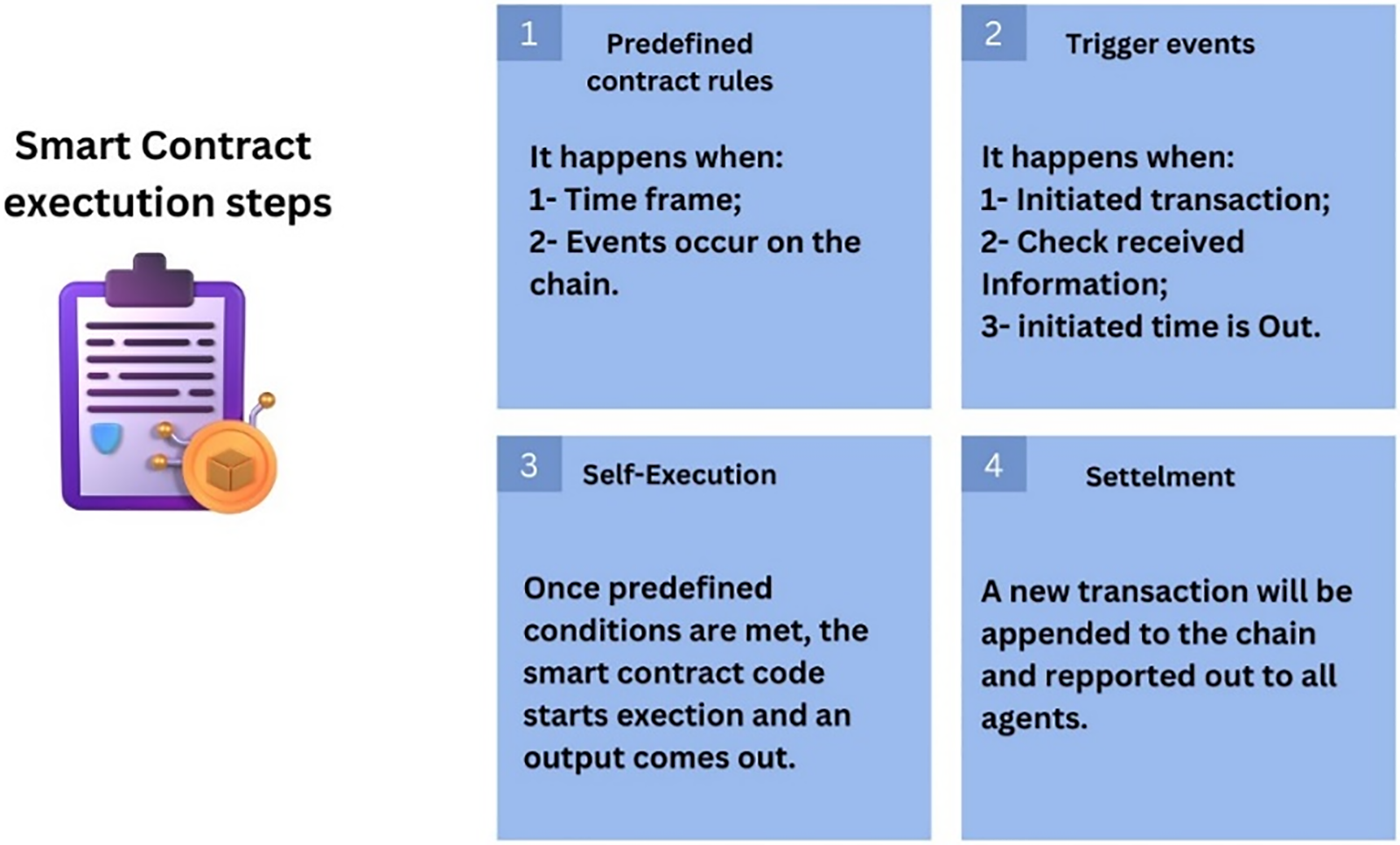 Smart Contract exectution steps

1 Predefined contract rules

It happens when:
1- Time frame;
2- Events occur on the chain.

2 Trigger events

It happens when:
1- Initiated transaction;
2- Check received Information;
3- initiated time is Out.

3 Self-Execution

Once predefined conditions are met, the smart contract code starts exection and an output comes out.

4 Settelment

A new transaction will be appended to the chain and repported out to all agents.